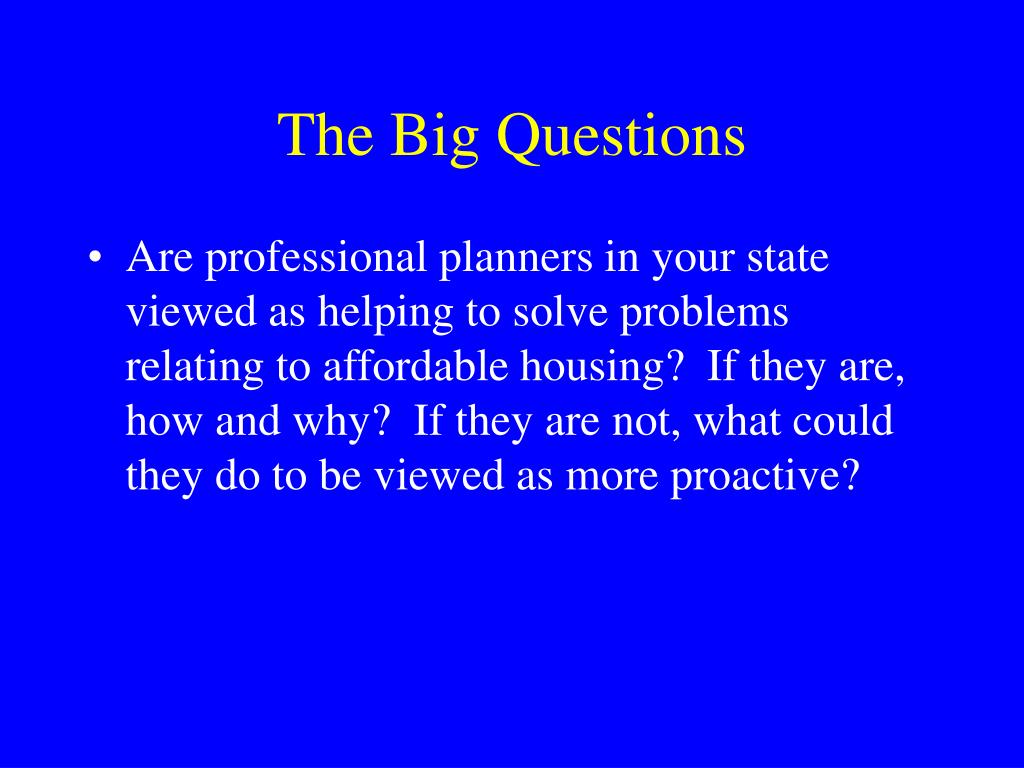 The Big Questions

• Are professional planners in your state viewed as helping to solve problems relating to affordable housing?  If they are, how and why?  If they are not, what could they do to be viewed as more proactive?